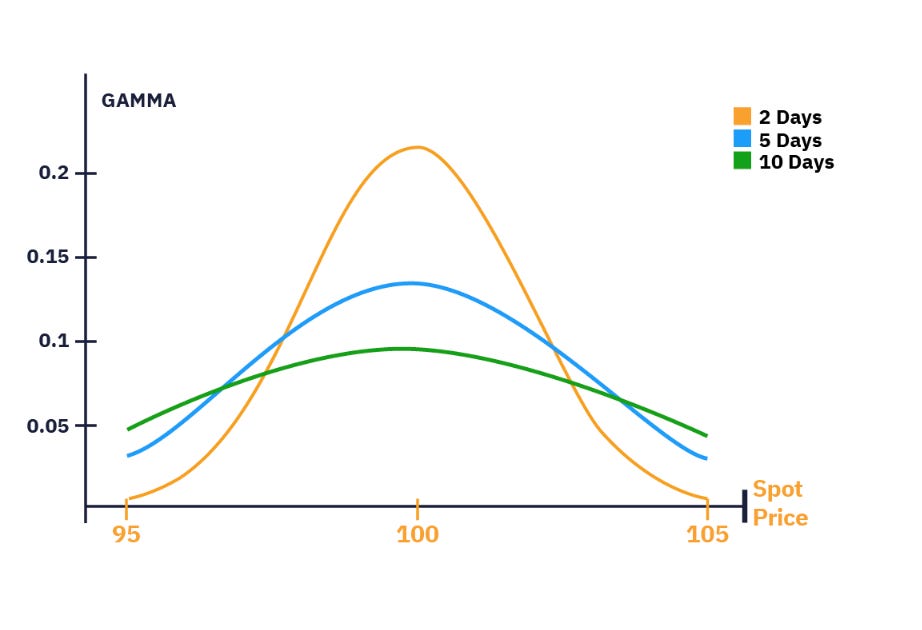 GAMMA

2 Days
5 Days
10 Days

0.2
0.15
0.1
0.05

95
100
105

Spot Price